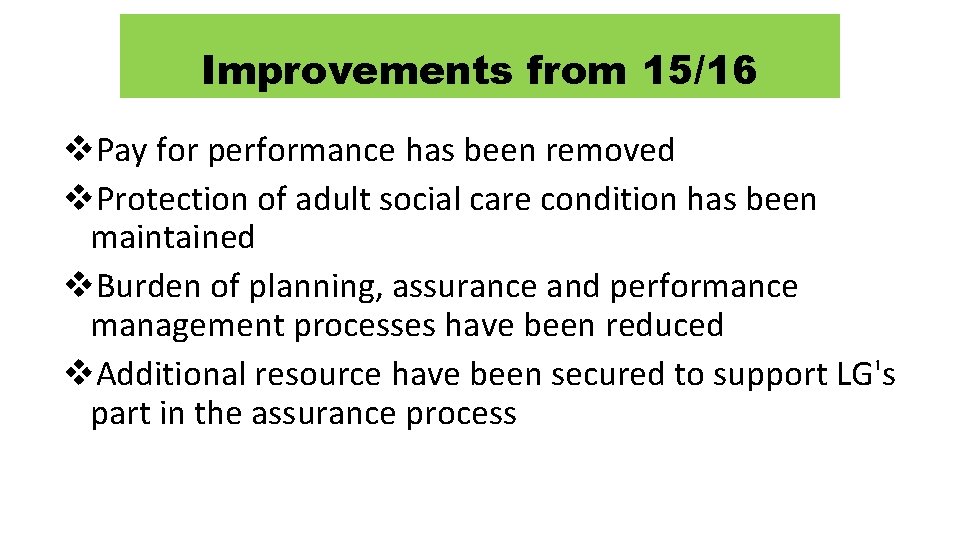 Improvements from 15/16

❖Pay for performance has been removed

❖Protection of adult social care condition has been maintained

❖Burden of planning, assurance and performance management processes have been reduced

❖Additional resource have been secured to support LG's part in the assurance process